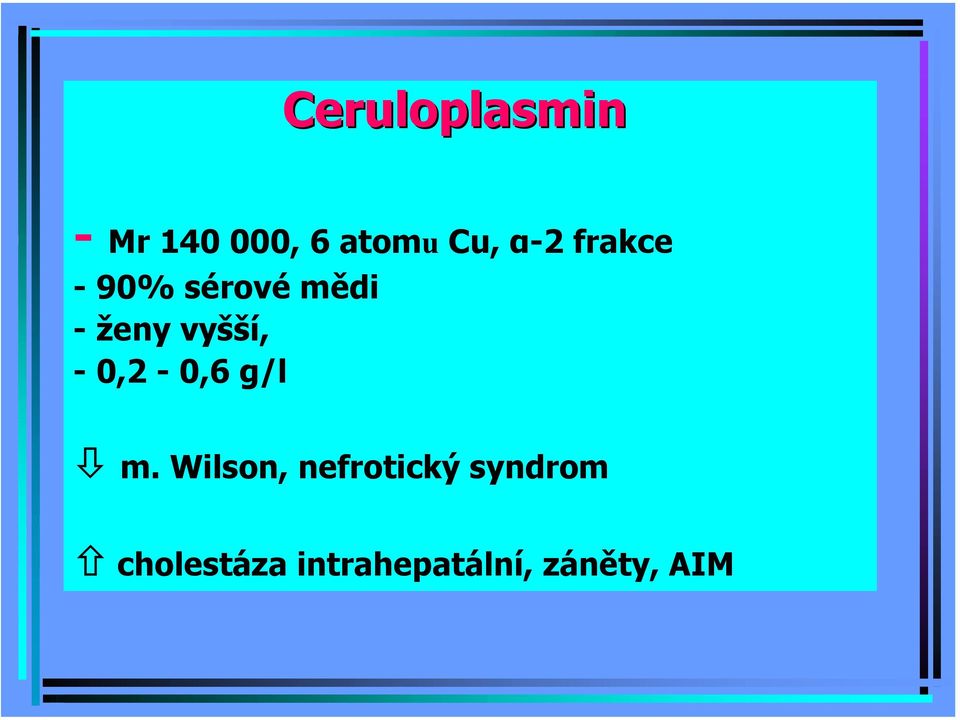 Ceruloplasmin

- Mr 140 000, 6 atomu Cu, α-2 frakce
- 90% sérové mědi
- ženy vyšší,
- 0,2 - 0,6 g/l

⇩ m. Wilson, nefrotický syndrom

⇧ cholestáza intrahepatální, záněty, AIM